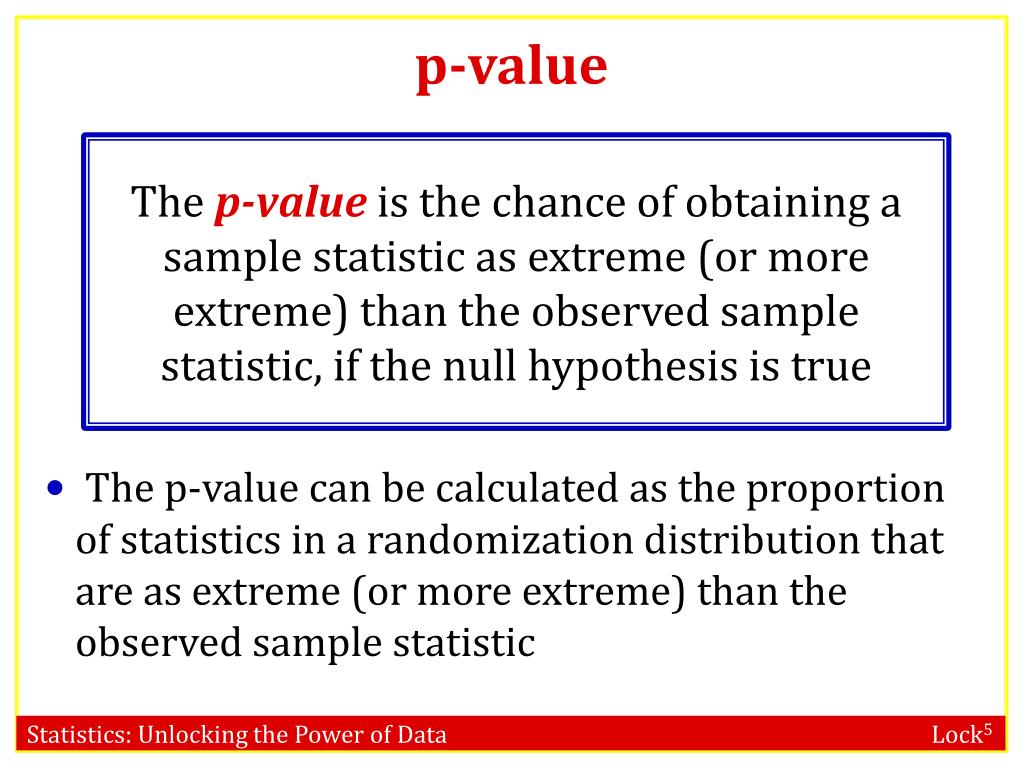 p-value

The p-value is the chance of obtaining a sample statistic as extreme (or more extreme) than the observed sample statistic, if the null hypothesis is true

• The p-value can be calculated as the proportion of statistics in a randomization distribution that are as extreme (or more extreme) than the observed sample statistic

Statistics: Unlocking the Power of Data

Lock$^5$